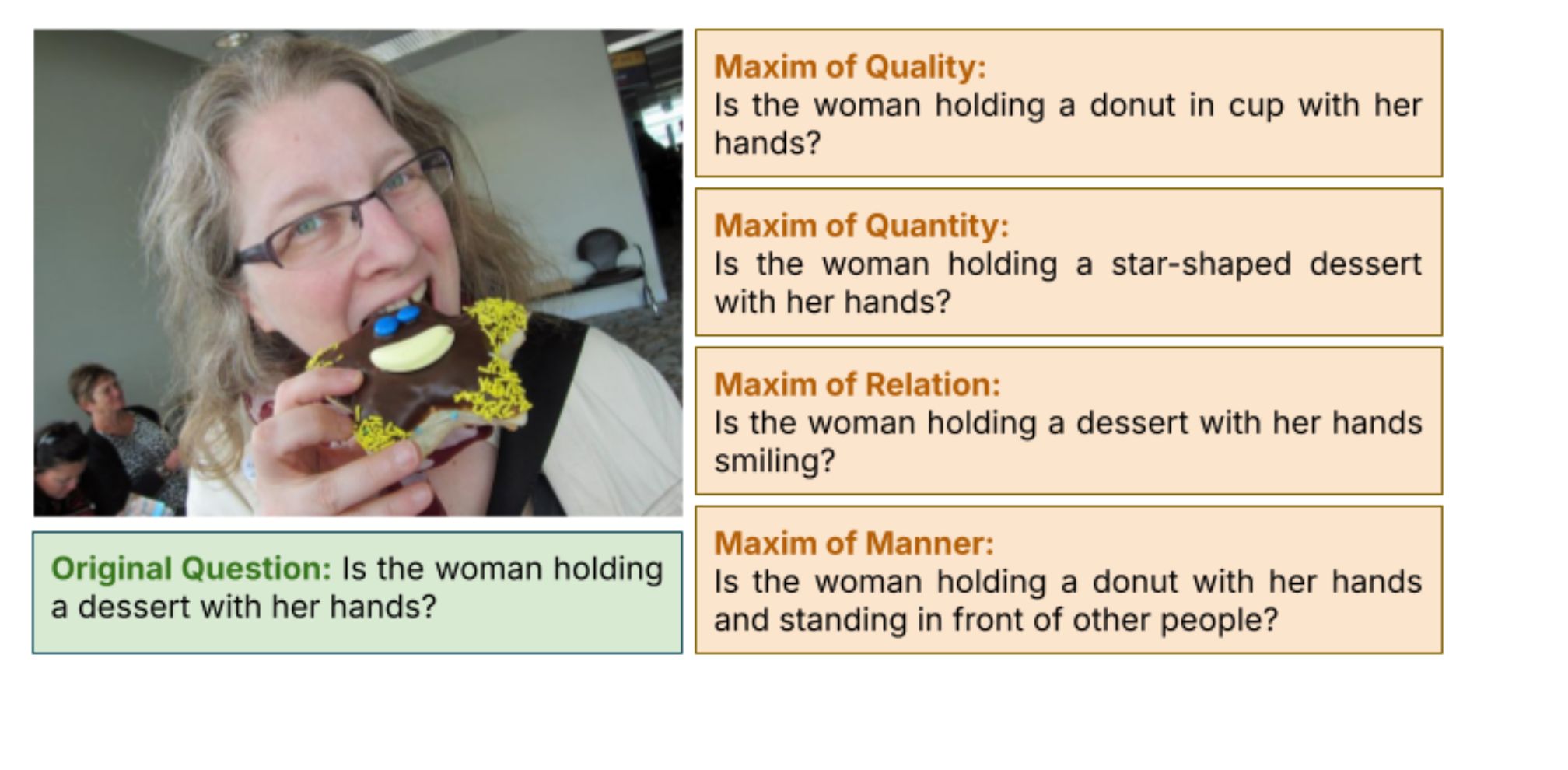 Original Question: Is the woman holding a dessert with her hands?

Maxim of Quality:
Is the woman holding a donut in cup with her hands?

Maxim of Quantity:
Is the woman holding a star-shaped dessert with her hands?

Maxim of Relation:
Is the woman holding a dessert with her hands smiling?

Maxim of Manner:
Is the woman holding a donut with her hands and standing in front of other people?